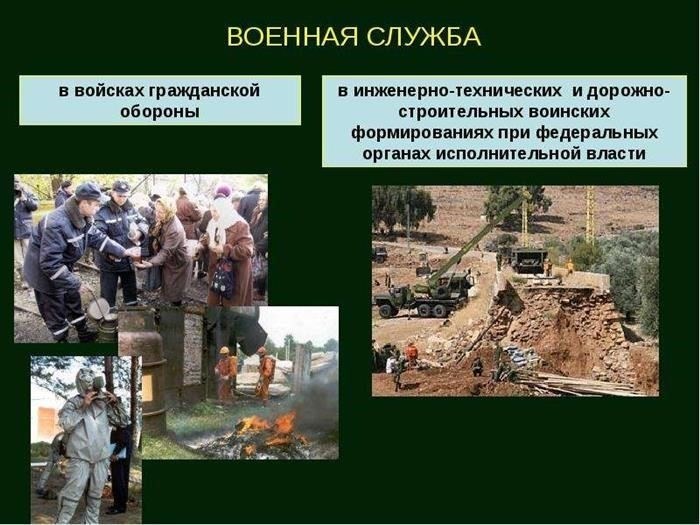 ВОЕННАЯ СЛУЖБА

в войсках гражданской обороны

в инженерно-технических и дорожно-строительных воинских формированиях при федеральных органах исполнительной власти